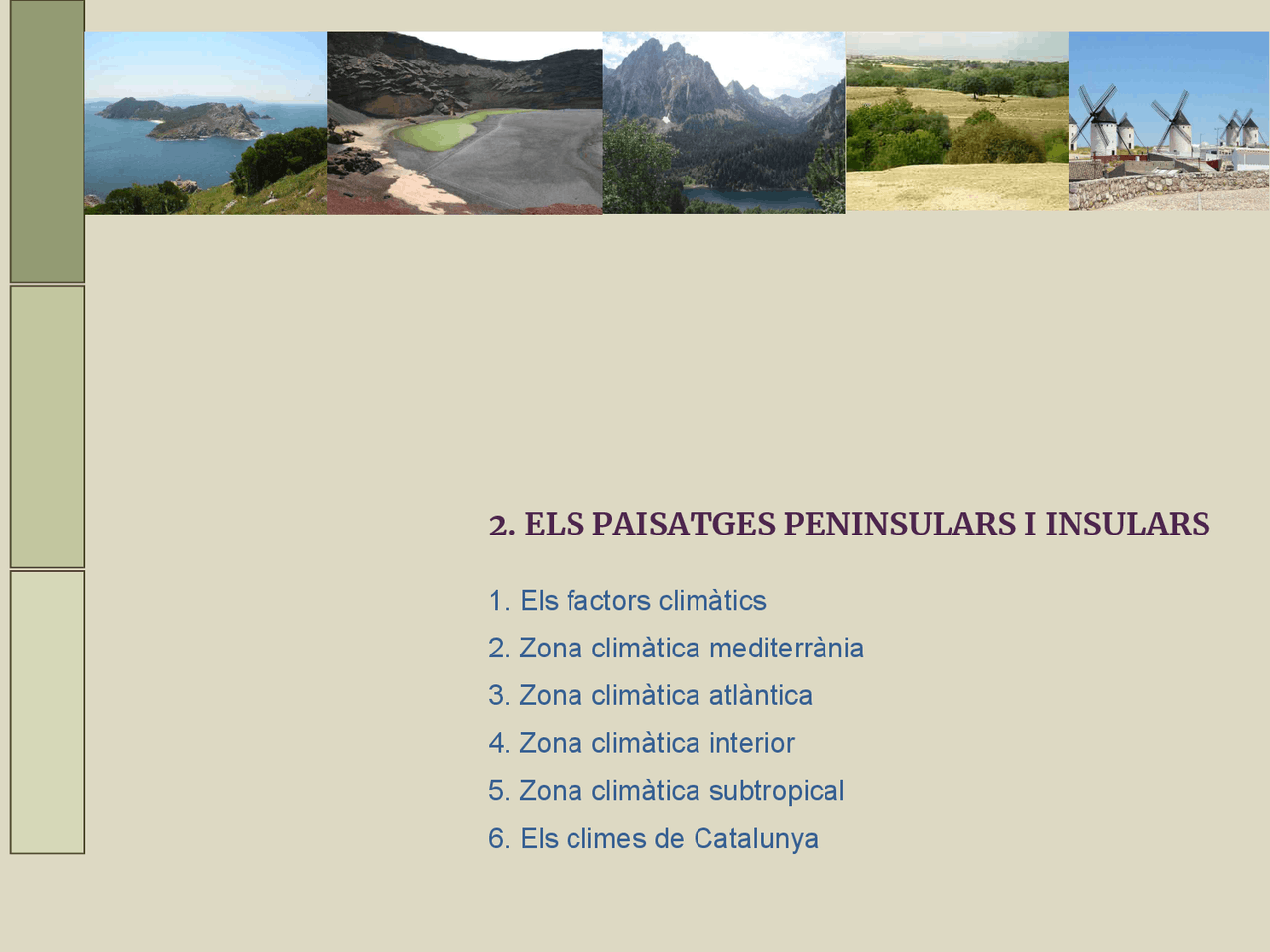 2. ELS PAISATGES PENINSULARS I INSULARS

1. Els factors climàtics
2. Zona climàtica mediterrània
3. Zona climàtica atlàntica
4. Zona climàtica interior
5. Zona climàtica subtropical
6. Els climes de Catalunya